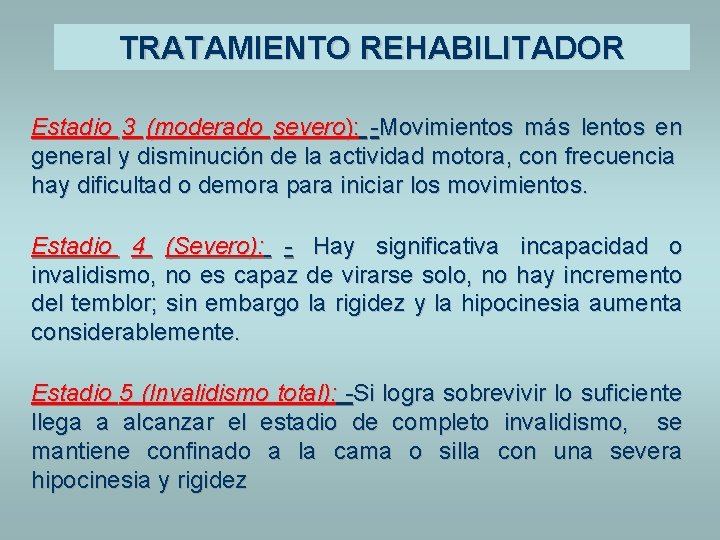 TRATAMIENTO REHABILITADOR

Estadio 3 (moderado severo): -Movimientos más lentos en general y disminución de la actividad motora, con frecuencia hay dificultad o demora para iniciar los movimientos.

Estadio 4 (Severo): - Hay significativa incapacidad o invalidismo, no es capaz de virarse solo, no hay incremento del temblor; sin embargo la rigidez y la hipocinesia aumenta considerablemente.

Estadio 5 (Invalidismo total): -Si logra sobrevivir lo suficiente llega a alcanzar el estadio de completo invalidismo, se mantiene confinado a la cama o silla con una severa hipocinesia y rigidez